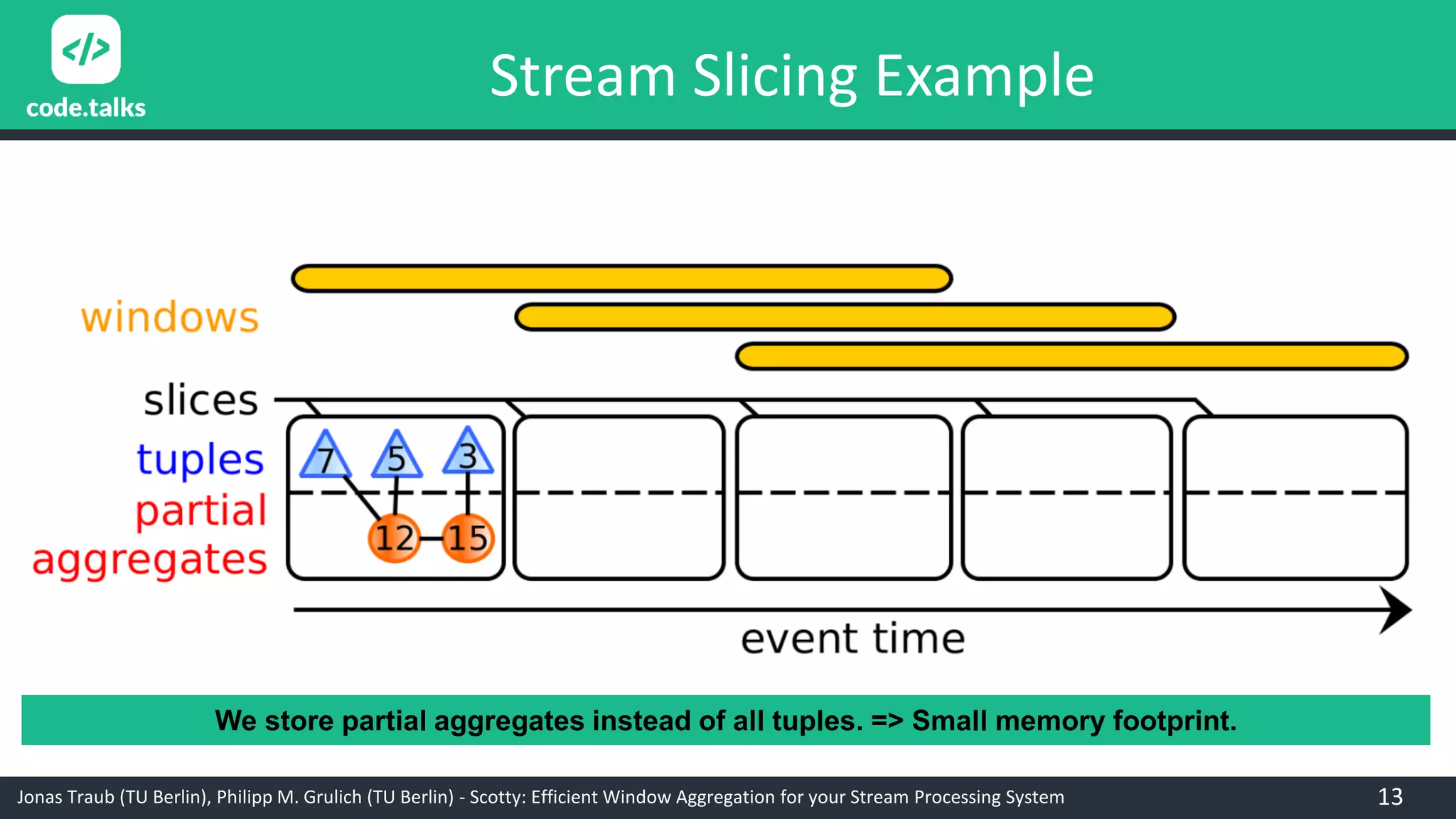 </>
code.talks

Stream Slicing Example

windows

slices

tuples

partial aggregates

7 5 3

12 15

event time

We store partial aggregates instead of all tuples. => Small memory footprint.

Jonas Traub (TU Berlin), Philipp M. Grulich (TU Berlin) - Scotty: Efficient Window Aggregation for your Stream Processing System

13